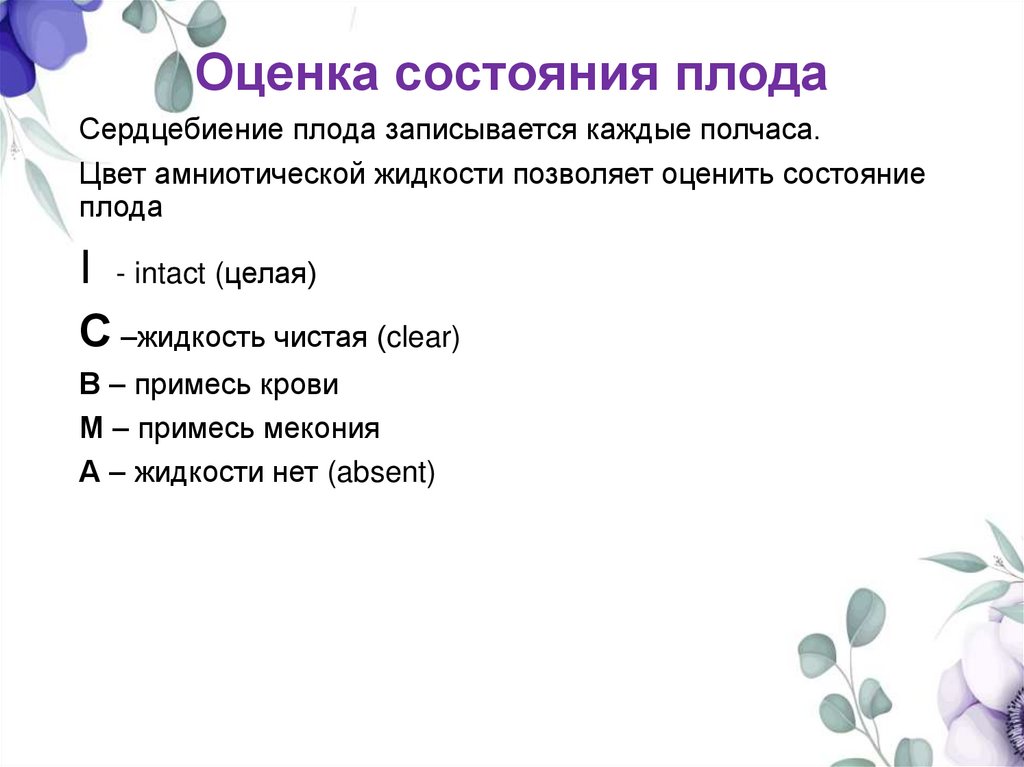 Оценка состояния плода

Сердцебиение плода записывается каждые полчаса.

Цвет амниотической жидкости позволяет оценить состояние плода

I - intact (целая)

C –жидкость чистая (clear)

B – примесь крови

M – примесь мекония

A – жидкости нет (absent)